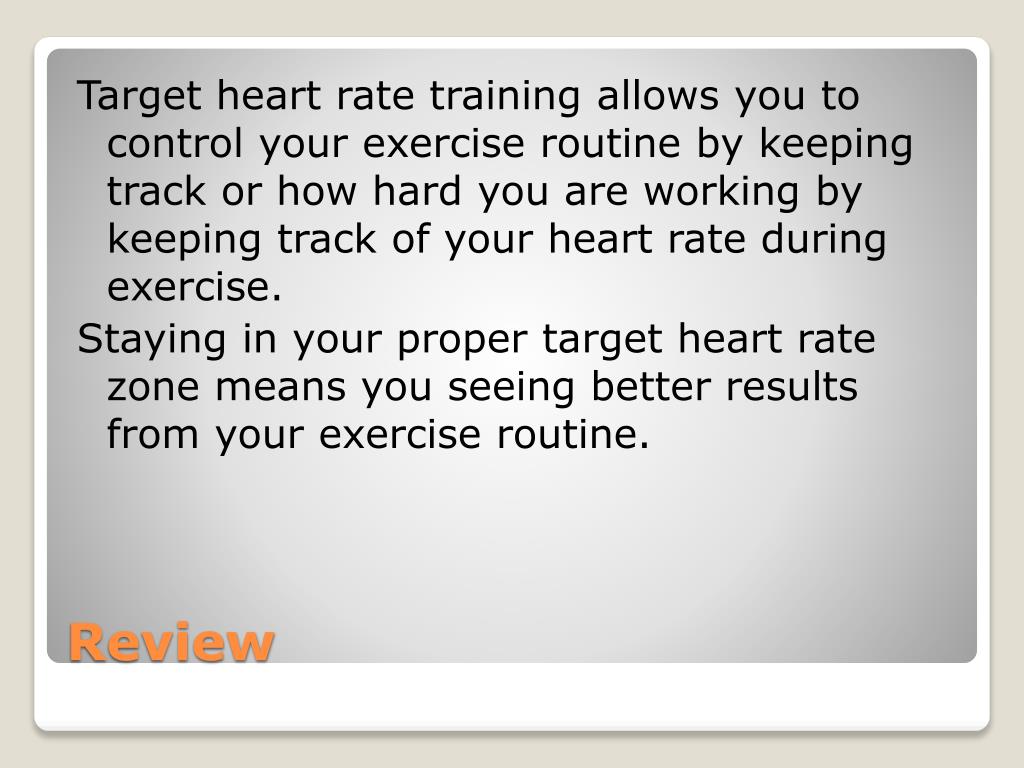 Target heart rate training allows you to control your exercise routine by keeping track or how hard you are working by keeping track of your heart rate during exercise.

Staying in your proper target heart rate zone means you seeing better results from your exercise routine.

Review